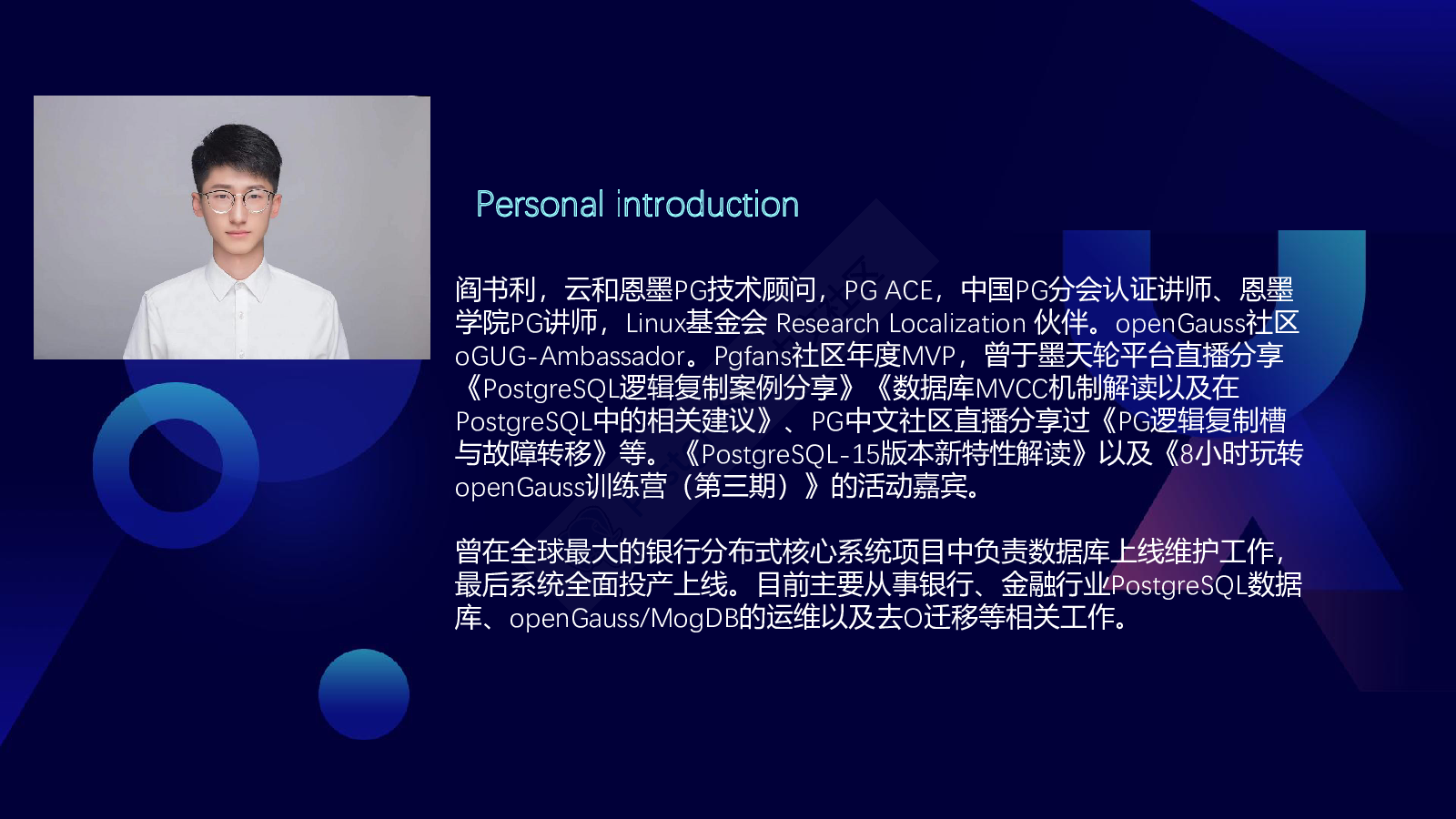 Personal introduction

阎书利，云和恩墨PG技术顾问，PG ACE，中国PG分会认证讲师、恩墨学院PG讲师，Linux基金会 Research Localization 伙伴。openGauss社区oGUG-Ambassador。Pgfans社区年度MVP，曾于墨天轮平台直播分享《PostgreSQL逻辑复制案例分享》《数据库MVCC机制解读以及在PostgreSQL中的相关建议》、PG中文社区直播分享过《PG逻辑复制槽与故障转移》等。《PostgreSQL-15版本新特性解读》以及《8小时玩转openGauss训练营（第三期）》的活动嘉宾。

曾在全球最大的银行分布式核心系统项目中负责数据库上线维护工作，最后系统全面投产上线。目前主要从事银行、金融行业PostgreSQL数据库、openGauss/MogDB的运维以及去O迁移等相关工作。